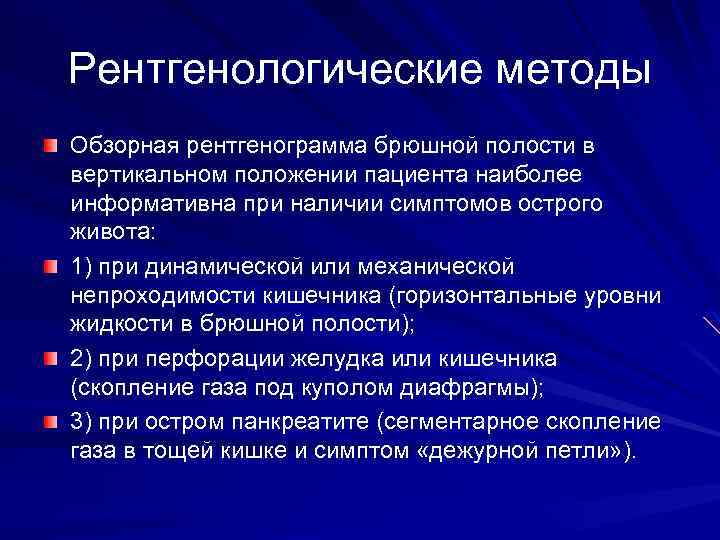 Рентгенологические методы

Обзорная рентгенограмма брюшной полости в вертикальном положении пациента наиболее информативна при наличии симптомов острого живота:

1) при динамической или механической непроходимости кишечника (горизонтальные уровни жидкости в брюшной полости);

2) при перфорации желудка или кишечника (скопление газа под куполом диафрагмы);

3) при остром панкреатите (сегментарное скопление газа в тощей кишке и симптом «дежурной петли»).